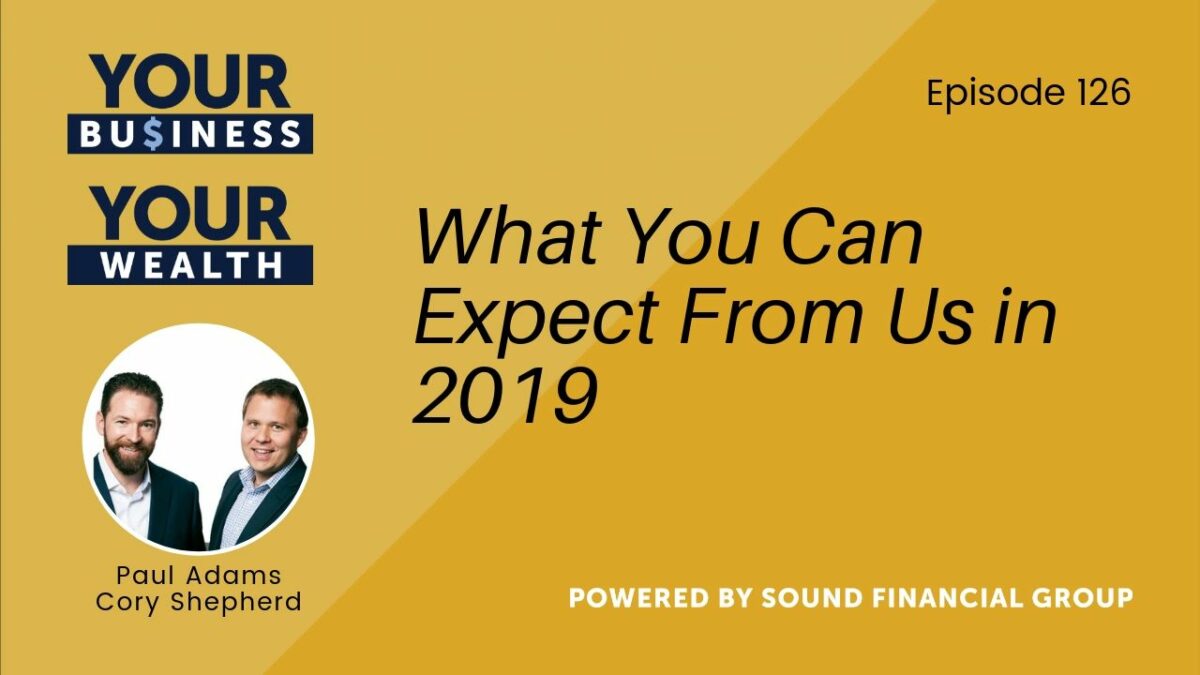 YOUR BU$INESS
YOUR WEALTH

Episode 126

What You Can Expect From Us in 2019

Paul Adams
Cory Shepherd

POWERED BY SOUND FINANCIAL GROUP